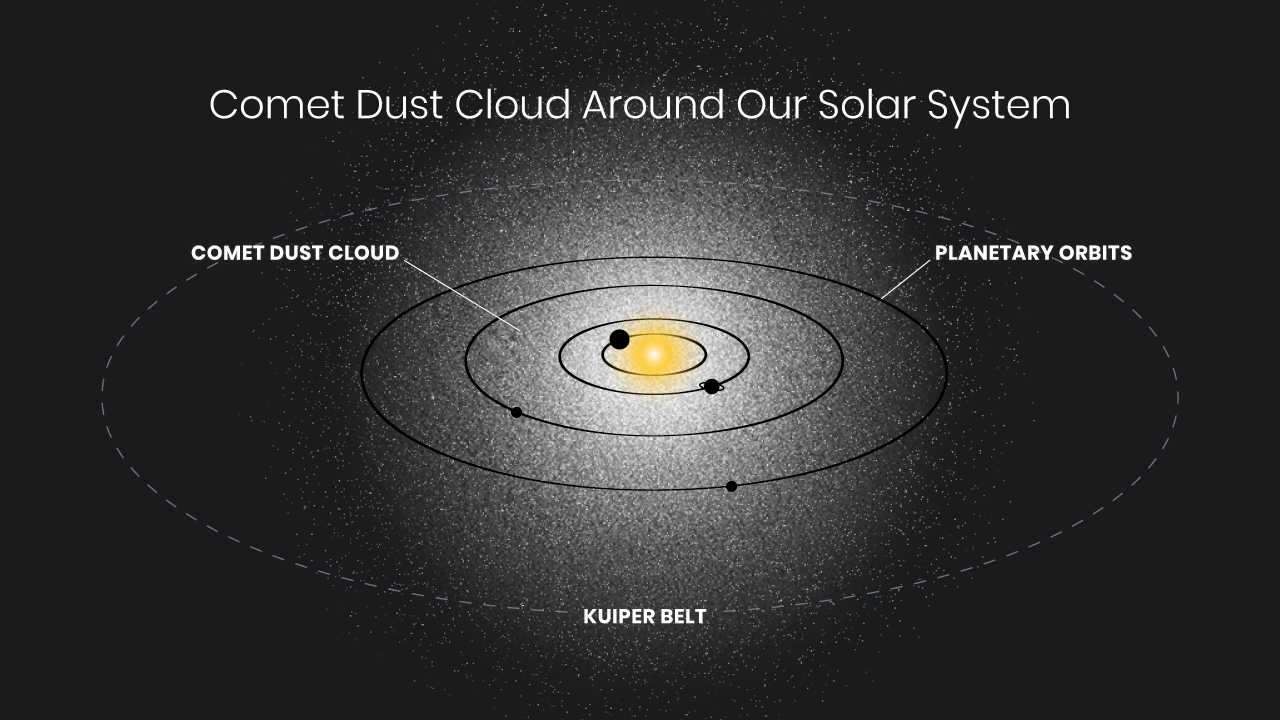 Comet Dust Cloud Around Our Solar System

COMET DUST CLOUD

PLANETARY ORBITS

KUIPER BELT